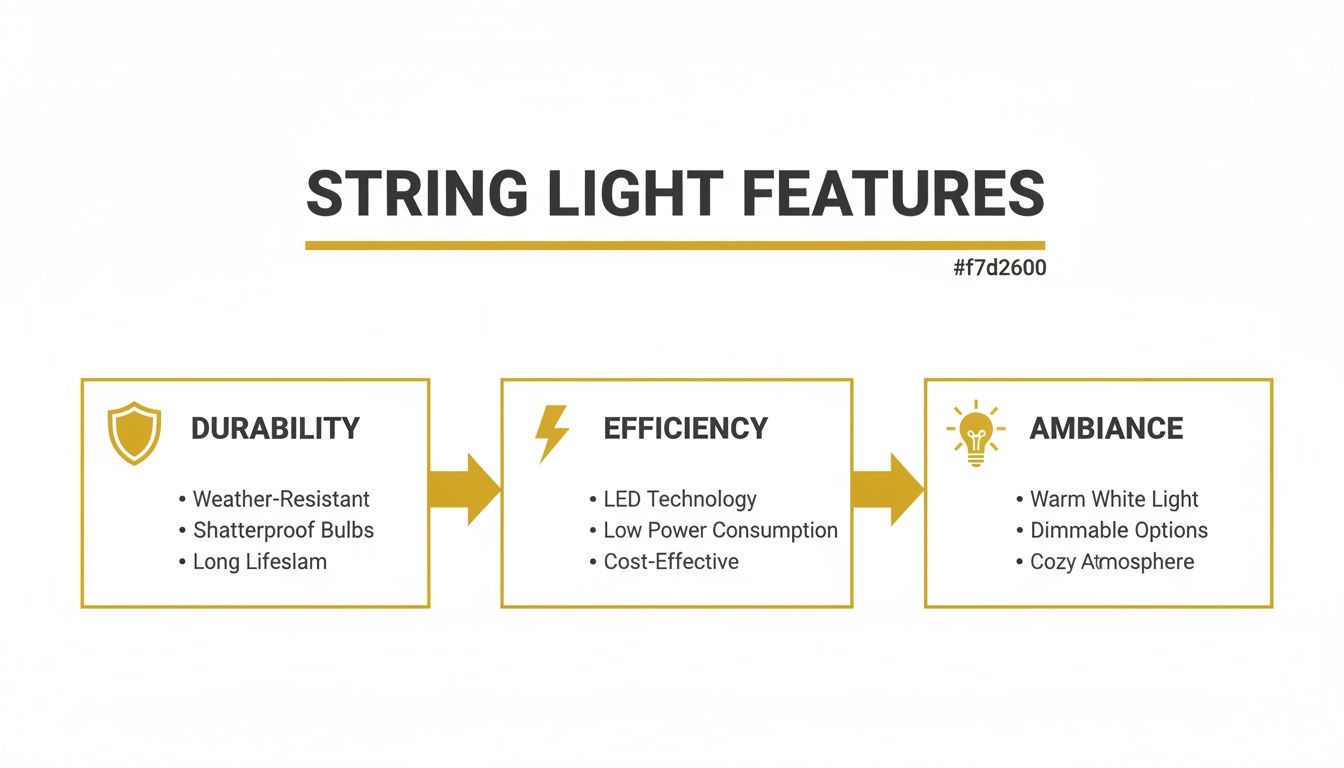 STRING LIGHT FEATURES

#f7d2600

DURABILITY

• Weather-Resistant
• Shatterproof Bulbs
• Long Lifeslam

EFFICIENCY

• LED Technology
• Low Power Consumption
• Cost-Effective

AMBIANCE

• Warm White Light
• Dimmable Options
• Cozy Atmosphere